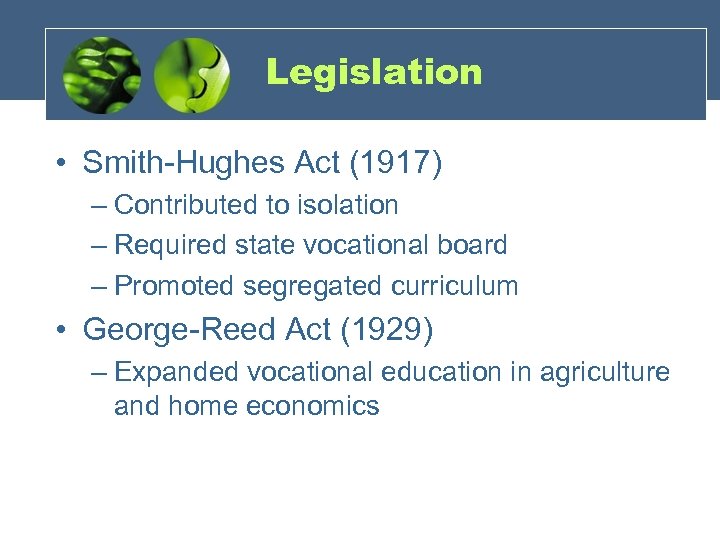 Legislation

• Smith-Hughes Act (1917)
– Contributed to isolation
– Required state vocational board
– Promoted segregated curriculum

• George-Reed Act (1929)
– Expanded vocational education in agriculture and home economics